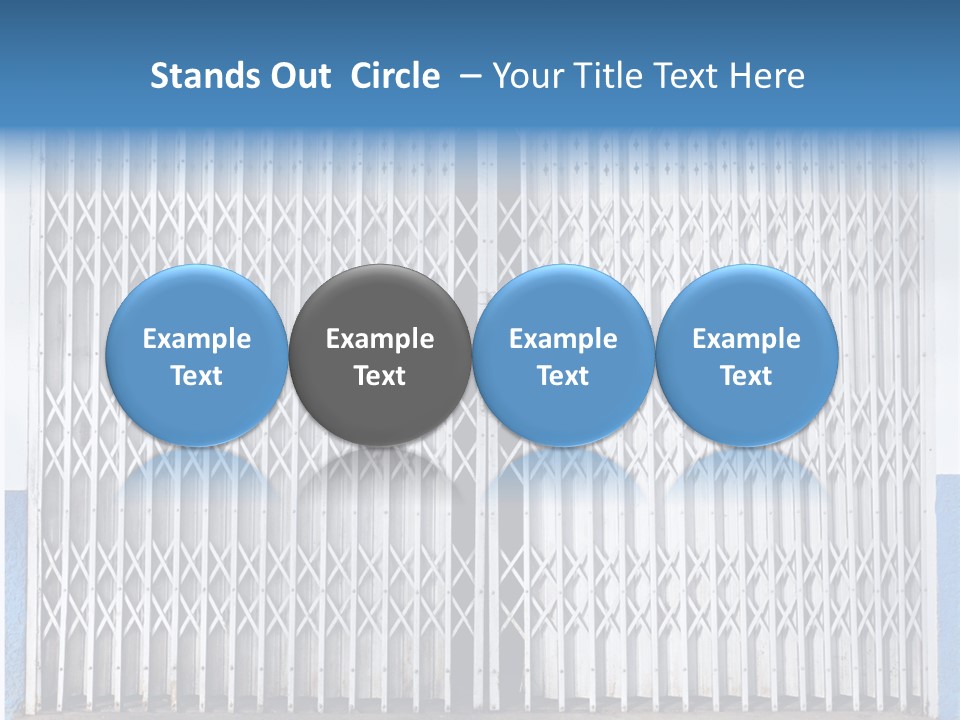 Stands Out Circle – Your Title Text Here

Example Text

Example Text

Example Text

Example Text